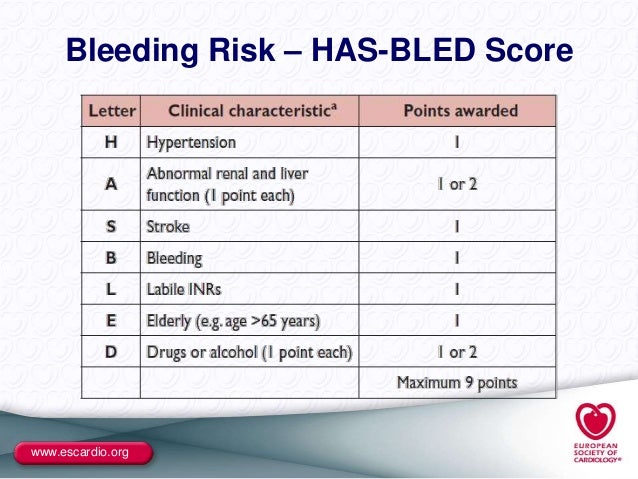 Bleeding Risk – HAS-BLED Score

| Letter | Clinical characteristic$^a$ | Points awarded |
|---|---|---|
| H | Hypertension | 1 |
| A | Abnormal renal and liver function (1 point each) | 1 or 2 |
| S | Stroke | 1 |
| B | Bleeding | 1 |
| L | Labile INRs | 1 |
| E | Elderly (e.g. age >65 years) | 1 |
| D | Drugs or alcohol (1 point each) | 1 or 2 |
| | | Maximum 9 points |

www.escardio.org

EUROPEAN SOCIETY OF CARDIOLOGY®